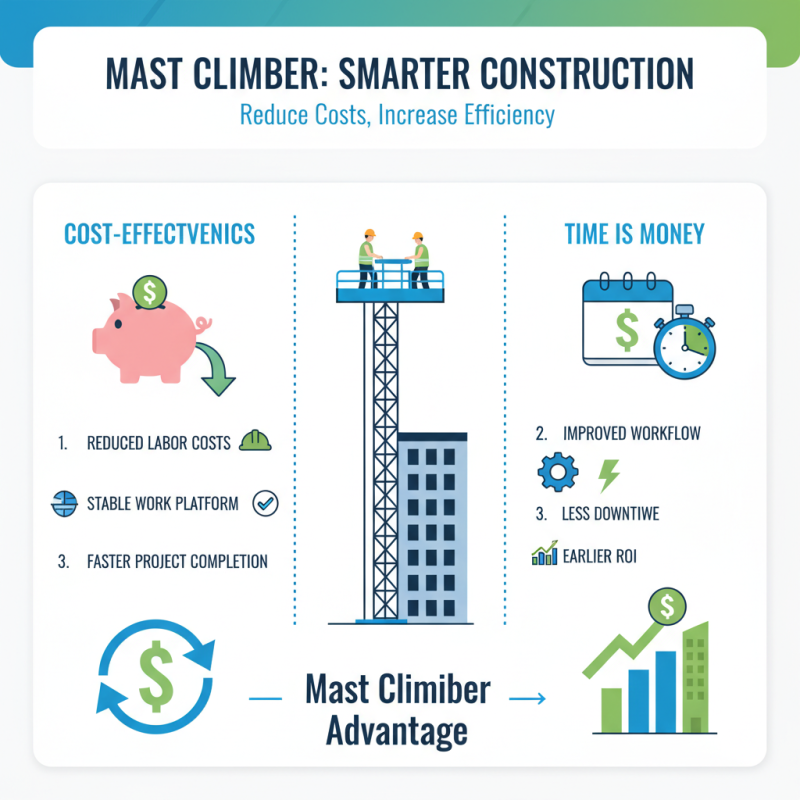 MAST CLIMBER: SMARTER CONSTRUCTION

Reduce Costs, Increase Efficiency

COST-EFFECTVENICS

1. REDUCED LABOR COSTS

STABLE WORK PLATFORM

3. FASTER PROJECT COMPLETION

TIME IS MONEY

2. IMPROVED WORKFLOW

3. LESS DOWNTIWE

EARLIER ROI

Mast Climiber Advantage